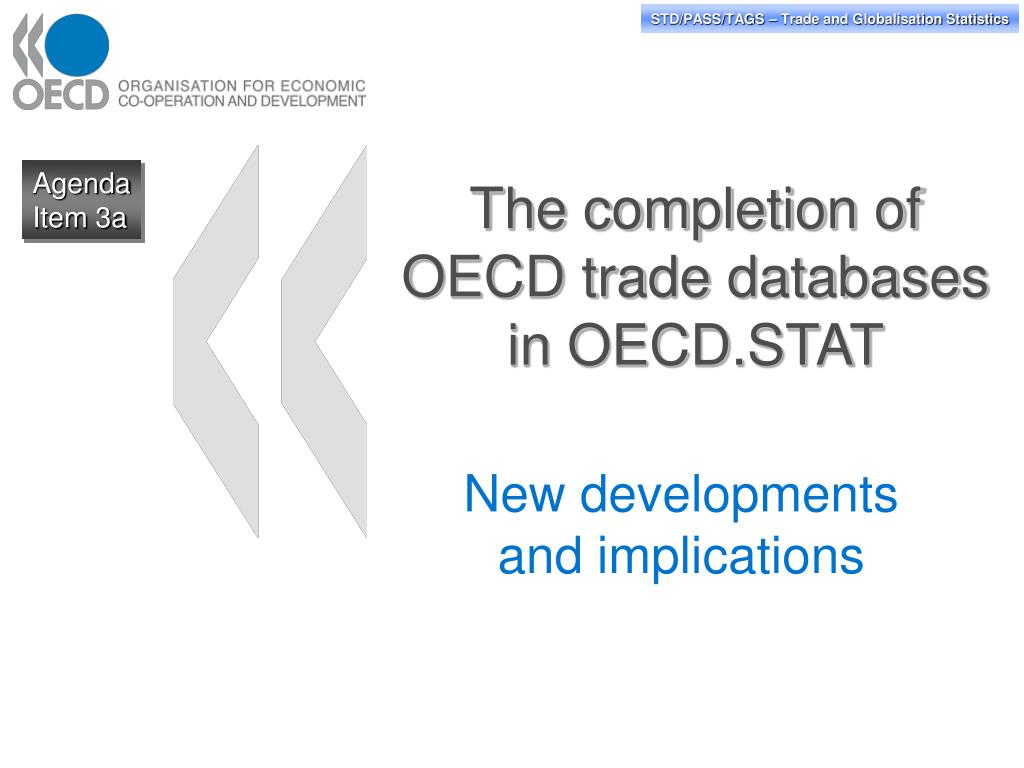 STD/PASS/TAGS – Trade and Globalisation Statistics

OECD ORGANISATION FOR ECONOMIC CO-OPERATION AND DEVELOPMENT

Agenda Item 3a

The completion of OECD trade databases in OECD.STAT

New developments and implications